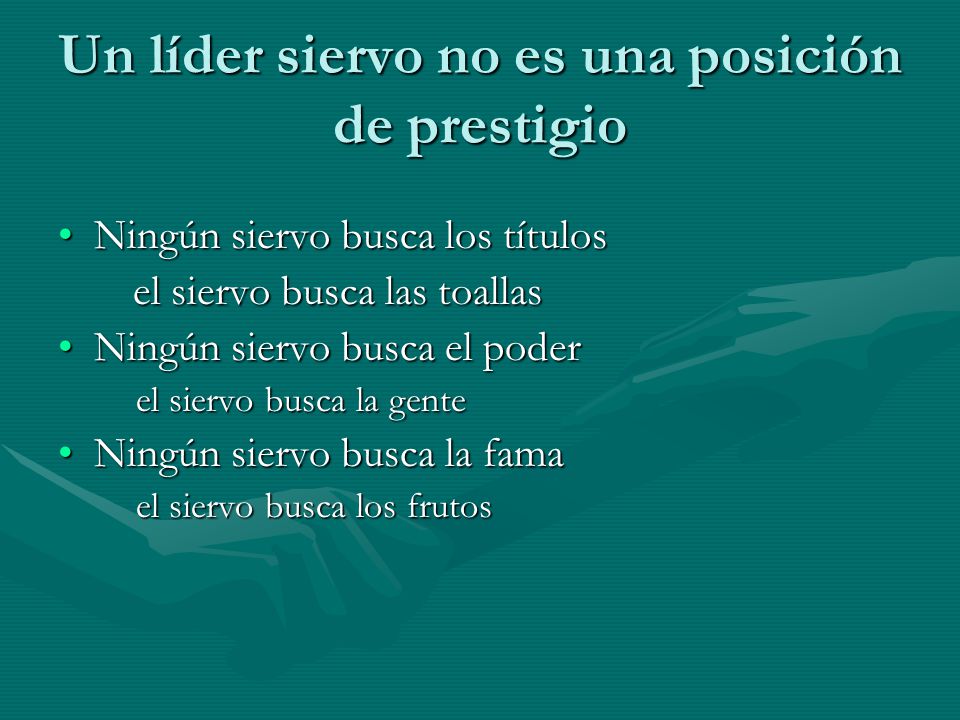 Un líder siervo no es una posición de prestigio

• Ningún siervo busca los títulos
el siervo busca las toallas
• Ningún siervo busca el poder
el siervo busca la gente
• Ningún siervo busca la fama
el siervo busca los frutos